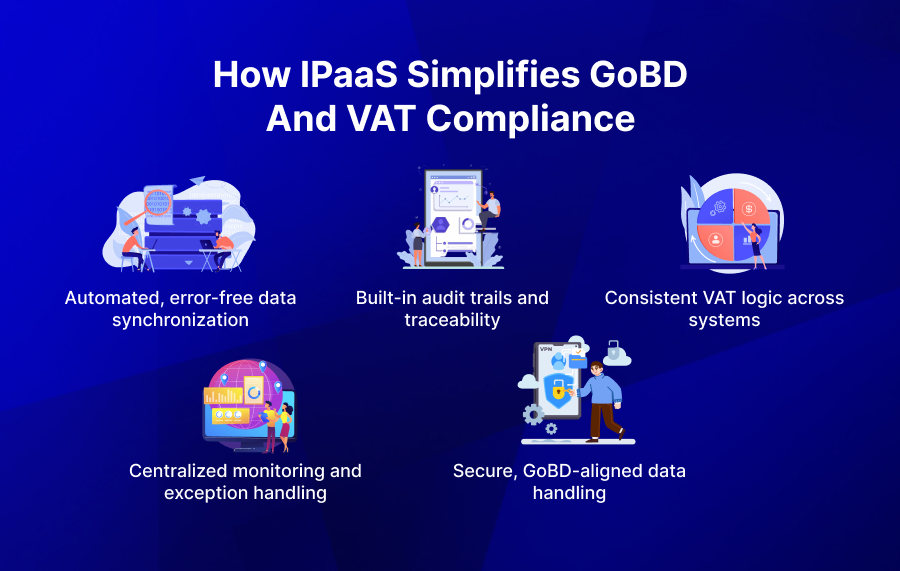 How IPaaS Simplifies GoBD And VAT Compliance

Automated, error-free data synchronization

Built-in audit trails and traceability

Consistent VAT logic across systems

Centralized monitoring and exception handling

VPN

Secure, GoBD-aligned data handling